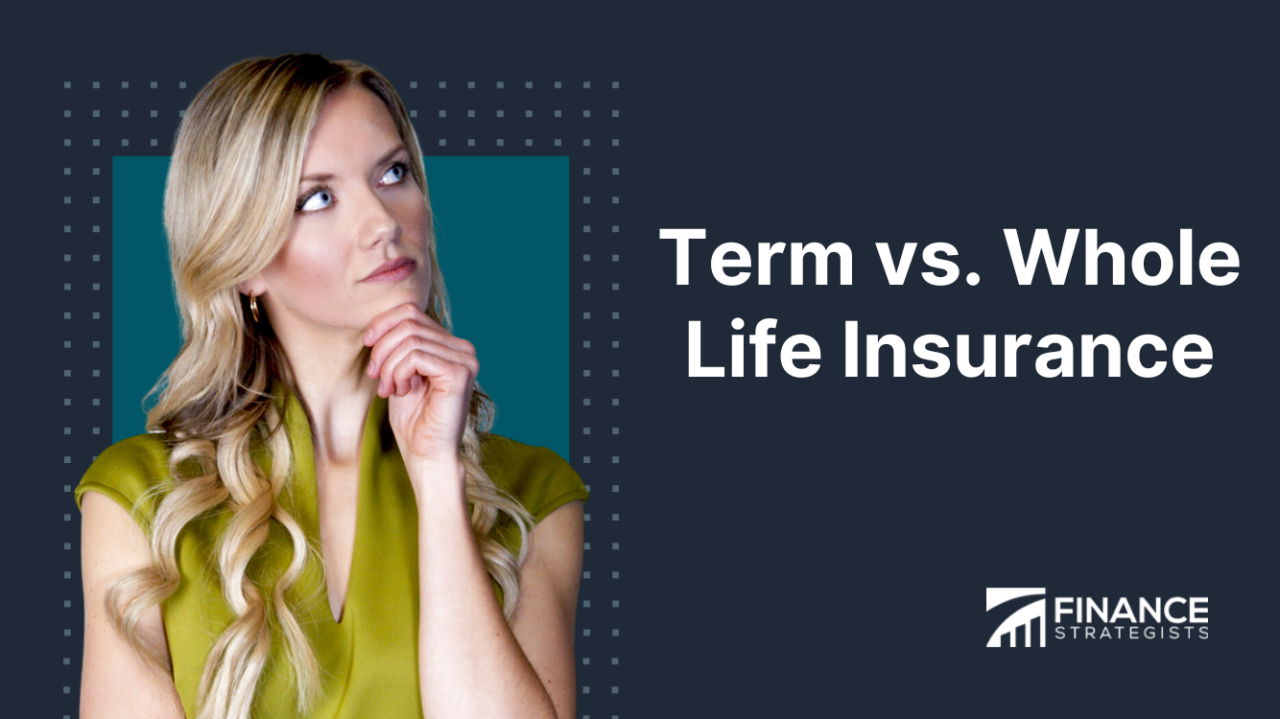 Term vs. Whole Life Insurance

FINANCE STRATEGISTS